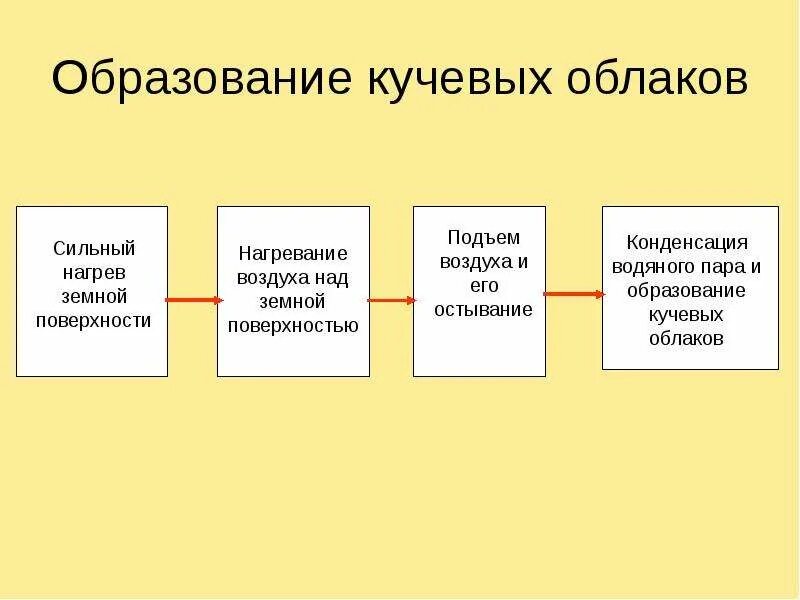 Образование кучевых облаков

Сильный нагрев земной поверхности

Нагревание воздуха над земной поверхностью

Подъем воздуха и его остывание

Конденсация водяного пара и образование кучевых облаков